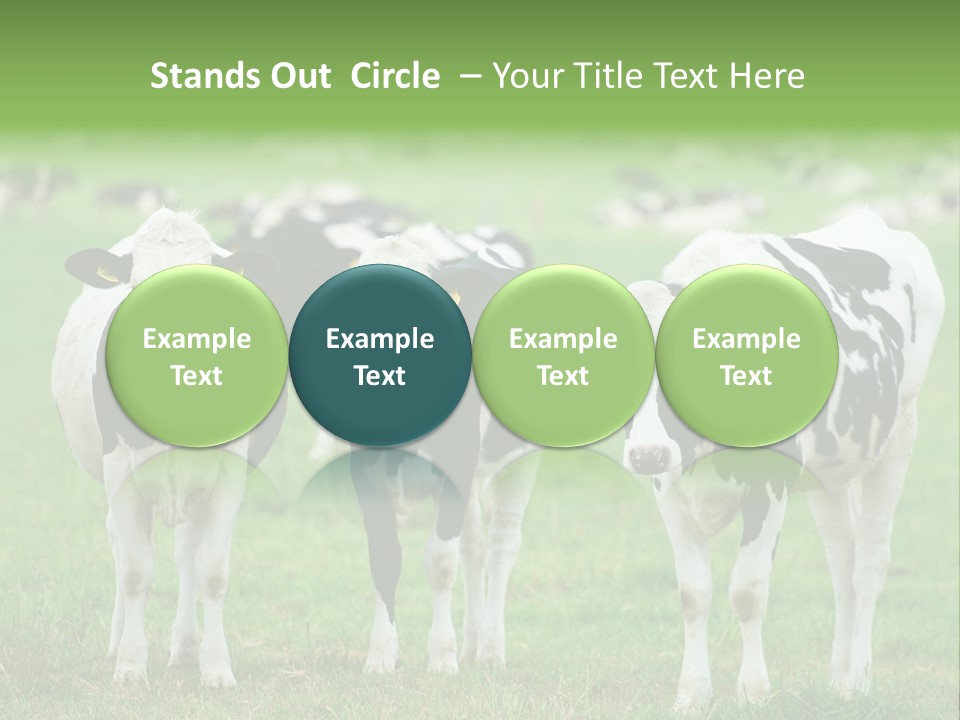 Stands Out Circle – Your Title Text Here

Example Text

Example Text

Example Text

Example Text